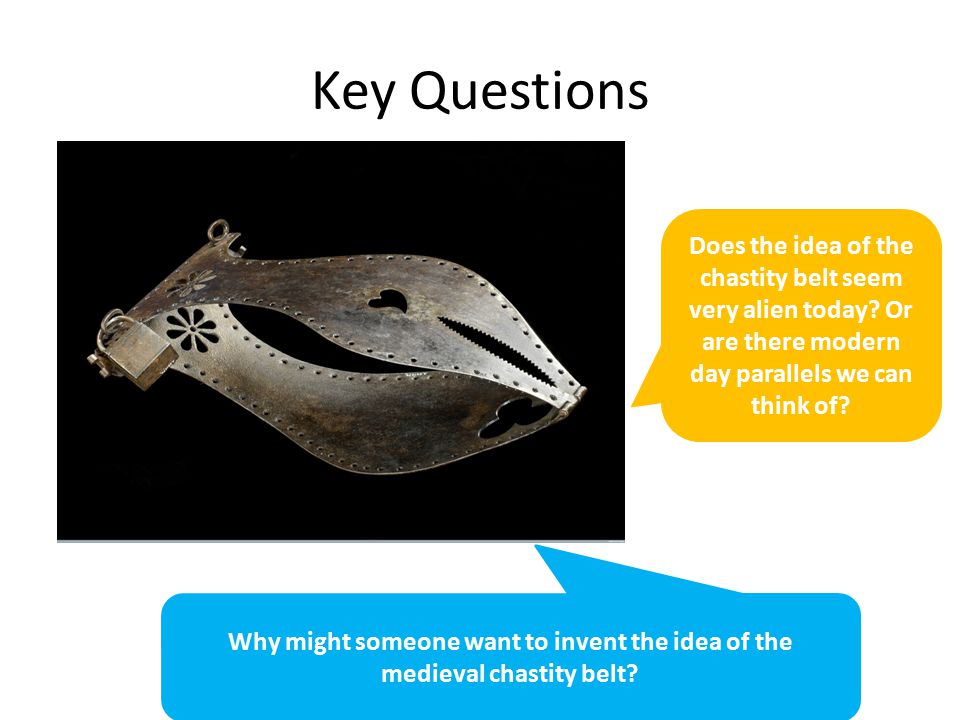 Key Questions

Does the idea of the chastity belt seem very alien today? Or are there modern day parallels we can think of?

Why might someone want to invent the idea of the medieval chastity belt?